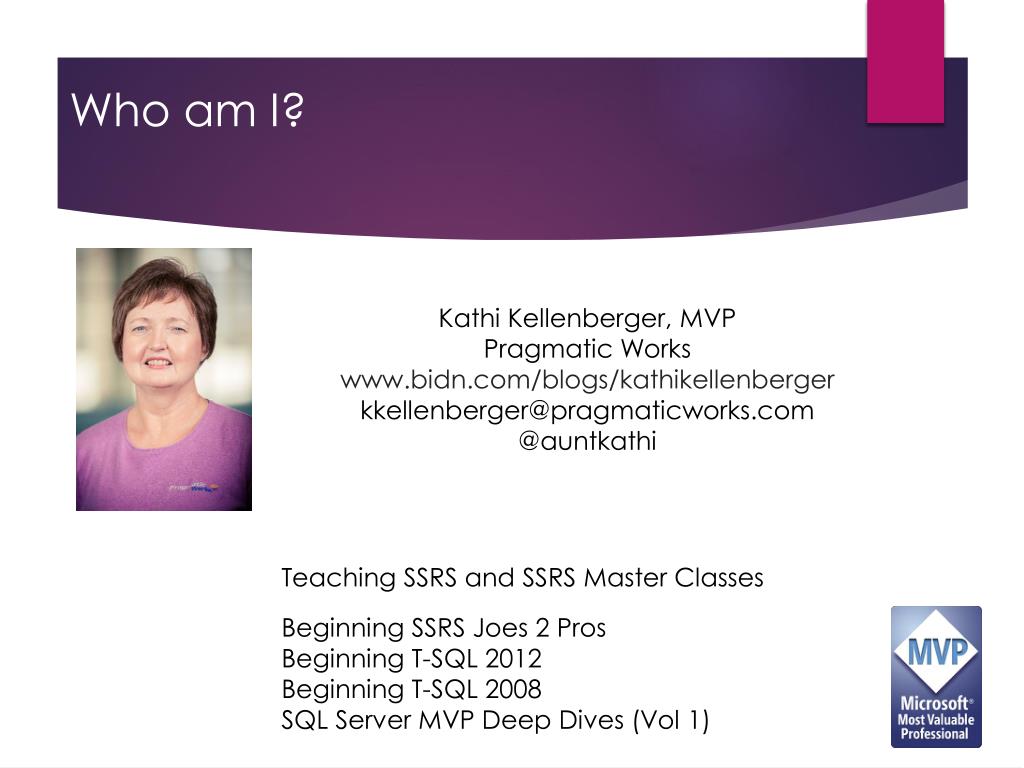 Who am I?

Kathi Kellenberger, MVP
Pragmatic Works
www.bidn.com/blogs/kathikellenberger
kkellenberger@pragmaticworks.com
@auntkathi

Teaching SSRS and SSRS Master Classes

Beginning SSRS Joes 2 Pros
Beginning T-SQL 2012
Beginning T-SQL 2008
SQL Server MVP Deep Dives (Vol 1)

MVP
Microsoft® Most Valuable Professional